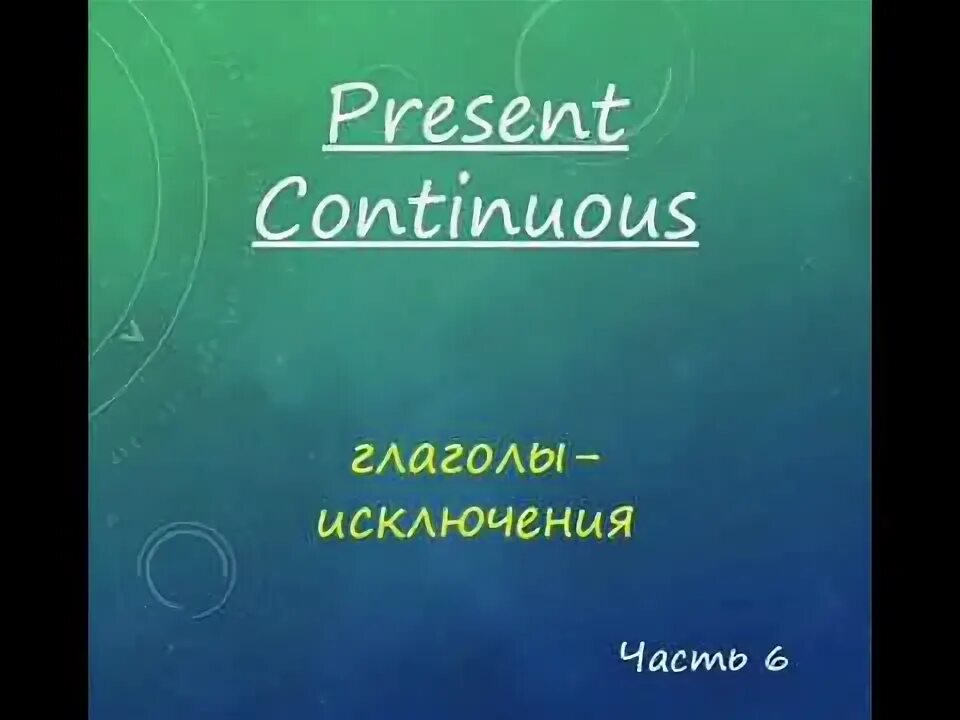 Present Continuous

глаголы-исключения

Часть 6